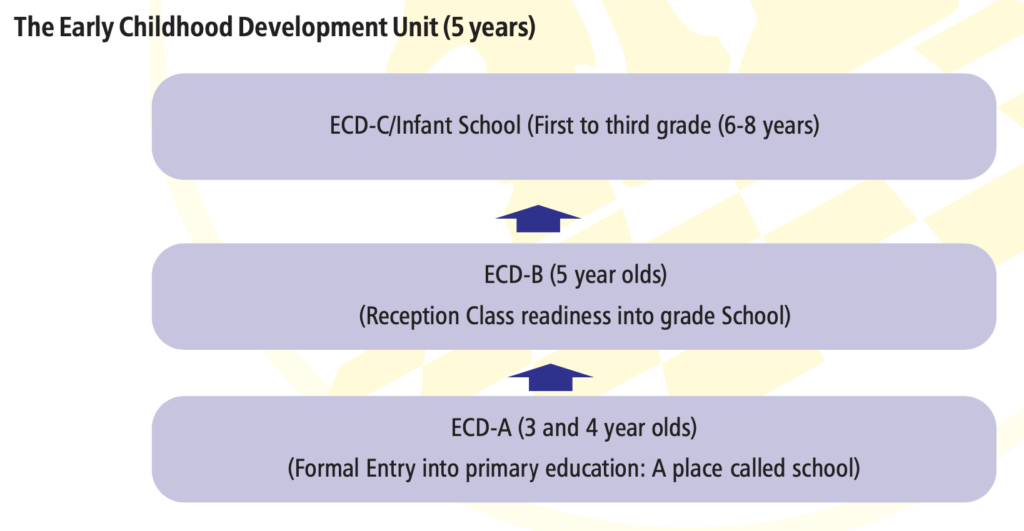 The Early Childhood Development Unit (5 years)

ECD-C/Infant School (First to third grade (6-8 years)

ECD-B (5 year olds)
(Reception Class readiness into grade School)

ECD-A (3 and 4 year olds)
(Formal Entry into primary education: A place called school)